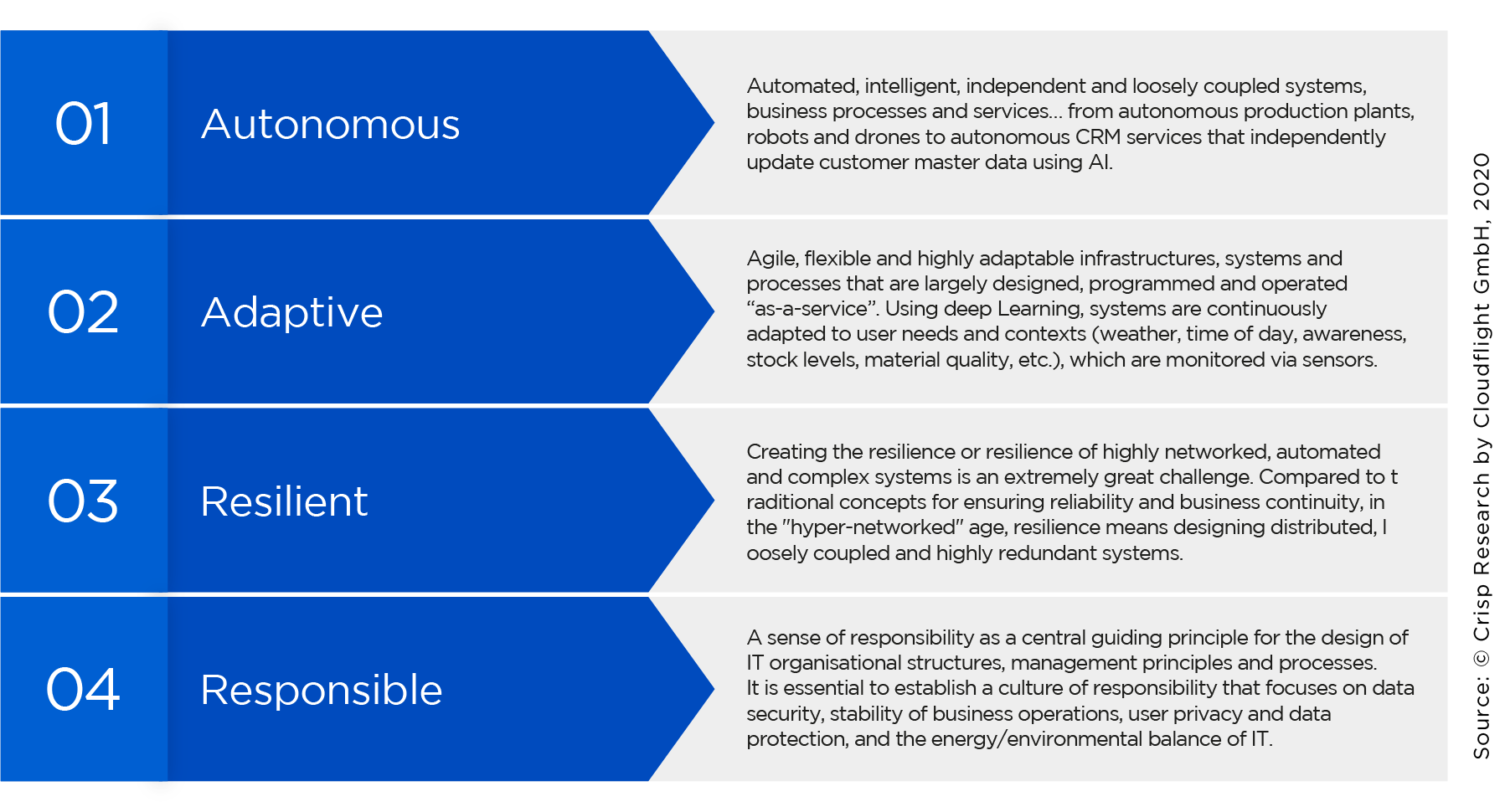 01

Autonomous

Automated, intelligent, independent and loosely coupled systems, business processes and services... from autonomous production plants, robots and drones to autonomous CRM services that independently update customer master data using AI.

02

Adaptive

Agile, flexible and highly adaptable infrastructures, systems and processes that are largely designed, programmed and operated “as-a-service”. Using deep Learning, systems are continuously adapted to user needs and contexts (weather, time of day, awareness, stock levels, material quality, etc.), which are monitored via sensors.

03

Resilient

Creating the resilience or resilience of highly networked, automated and complex systems is an extremely great challenge. Compared to t raditional concepts for ensuring reliability and business continuity, in the "hyper-networked" age, resilience means designing distributed, l oosely coupled and highly redundant systems.

04

Responsible

A sense of responsibility as a central guiding principle for the design of IT organisational structures, management principles and processes. It is essential to establish a culture of responsibility that focuses on data security, stability of business operations, user privacy and data protection, and the energy/environmental balance of IT.

Source: © Crisp Research by Cloudflight GmbH, 2020